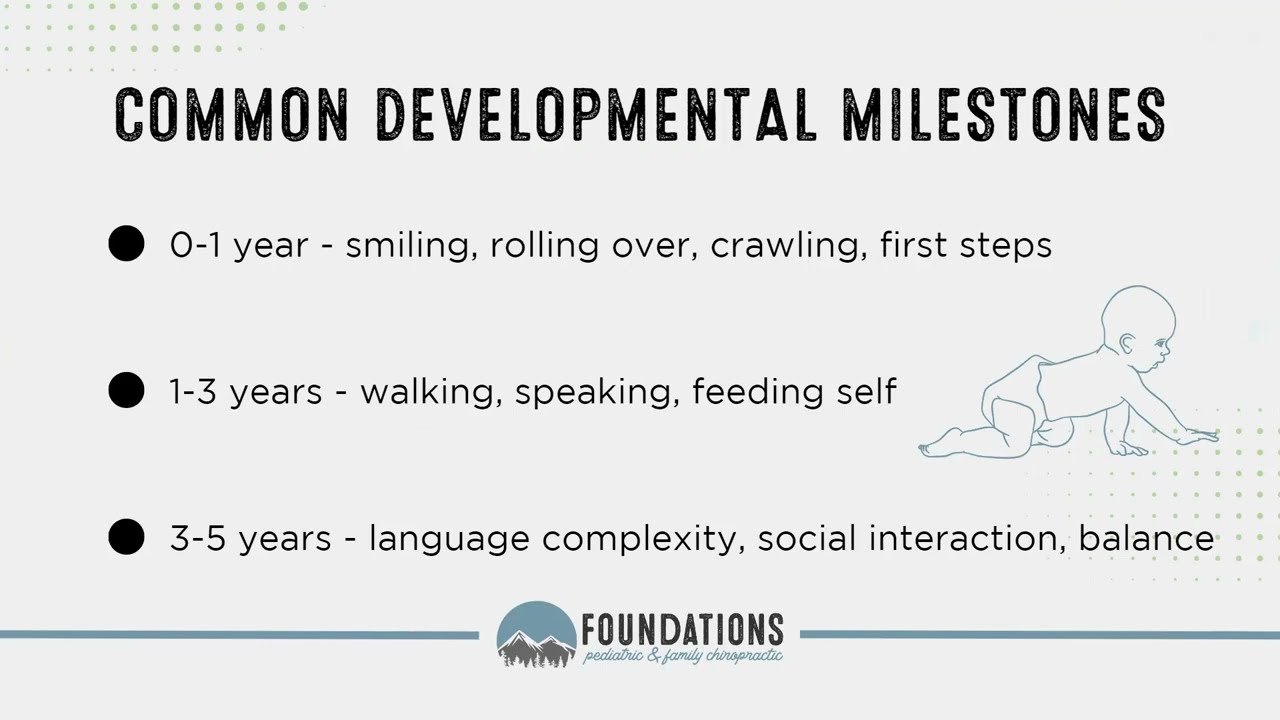 COMMON DEVELOPMENTAL MILESTONES

● 0-1 year - smiling, rolling over, crawling, first steps

● 1-3 years - walking, speaking, feeding self

● 3-5 years - language complexity, social interaction, balance

FOUNDATIONS
pediatric & family chiropractic